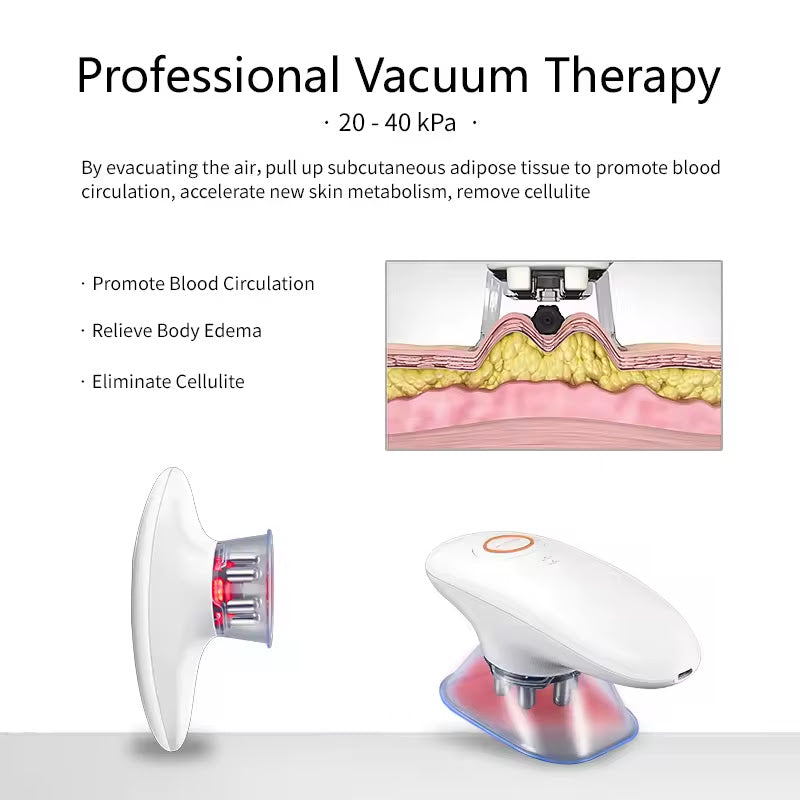 Professional Vacuum Therapy

· 20 - 40 kPa ·

By evacuating the air, pull up subcutaneous adipose tissue to promote blood circulation, accelerate new skin metabolism, remove cellulite

· Promote Blood Circulation

· Relieve Body Edema

· Eliminate Cellulite